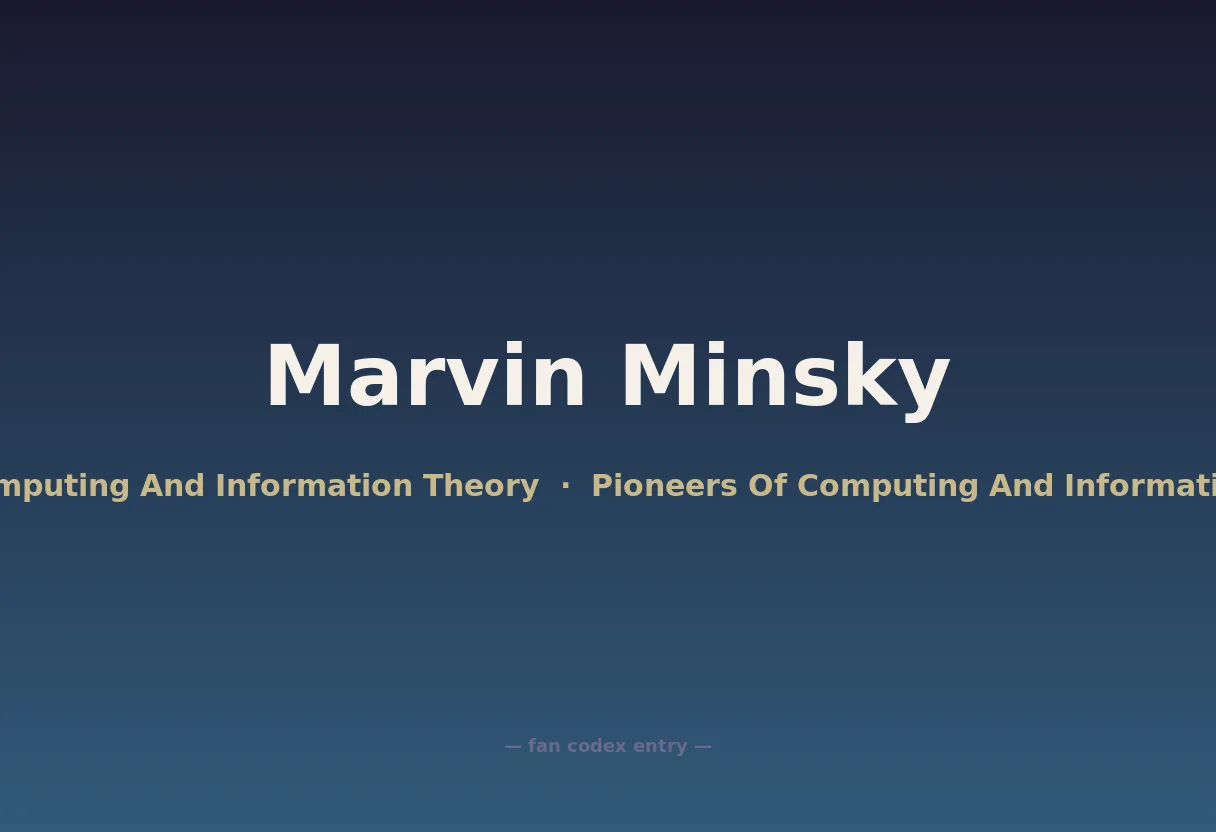 Marvin Minsky

mputing And Information Theory · Pioneers Of Computing And Informati

— fan codex entry —